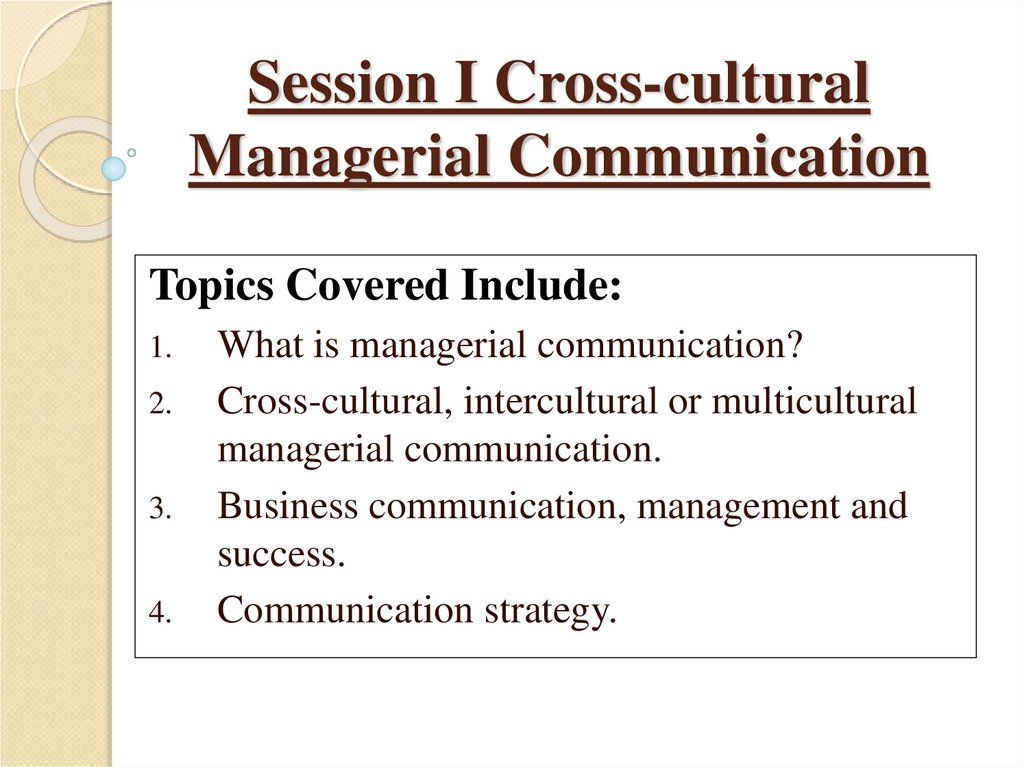 Session I Cross-cultural Managerial Communication

Topics Covered Include:
1. What is managerial communication?
2. Cross-cultural, intercultural or multicultural managerial communication.
3. Business communication, management and success.
4. Communication strategy.